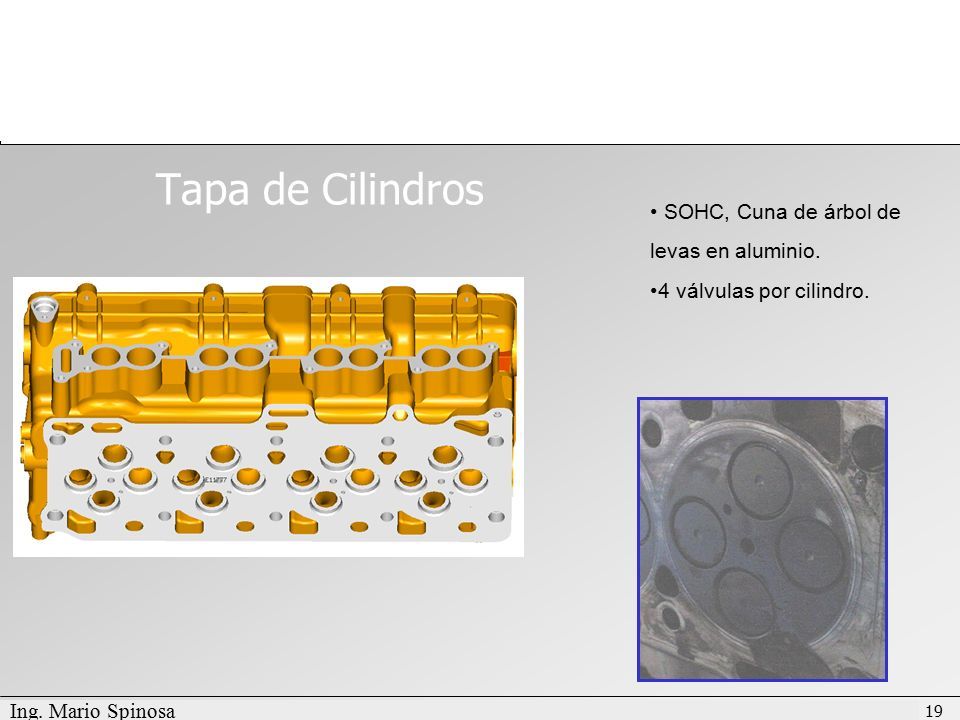 Tapa de Cilindros

• SOHC, Cuna de árbol de levas en aluminio.

•4 válvulas por cilindro.

Ing. Mario Spinosa

19